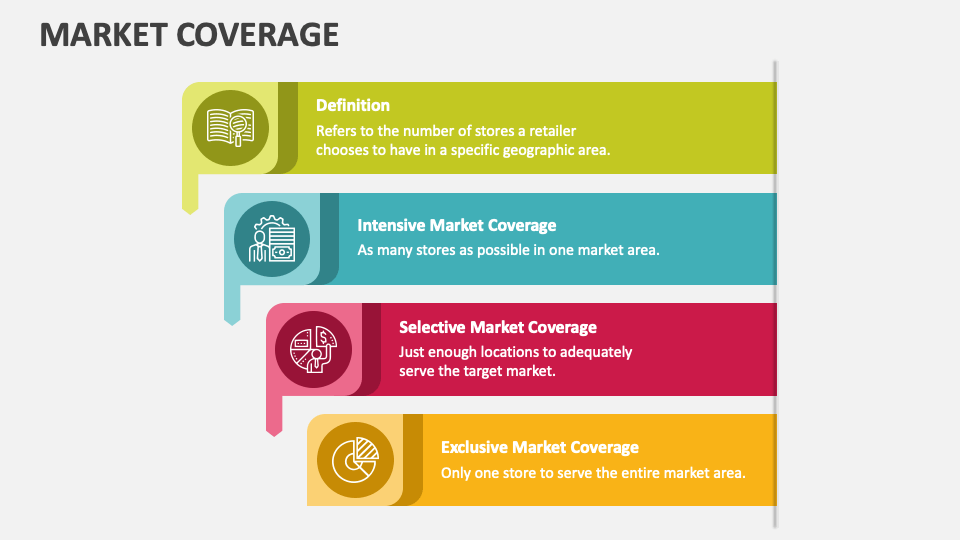 MARKET COVERAGE

Definition
Refers to the number of stores a retailer chooses to have in a specific geographic area.

Intensive Market Coverage
As many stores as possible in one market area.

Selective Market Coverage
Just enough locations to adequately serve the target market.

Exclusive Market Coverage
Only one store to serve the entire market area.